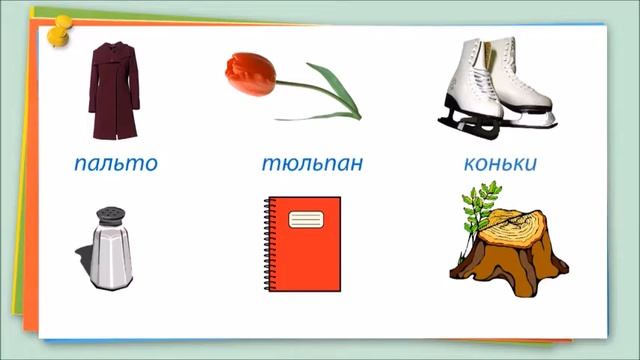 пальто тюльпан коньки